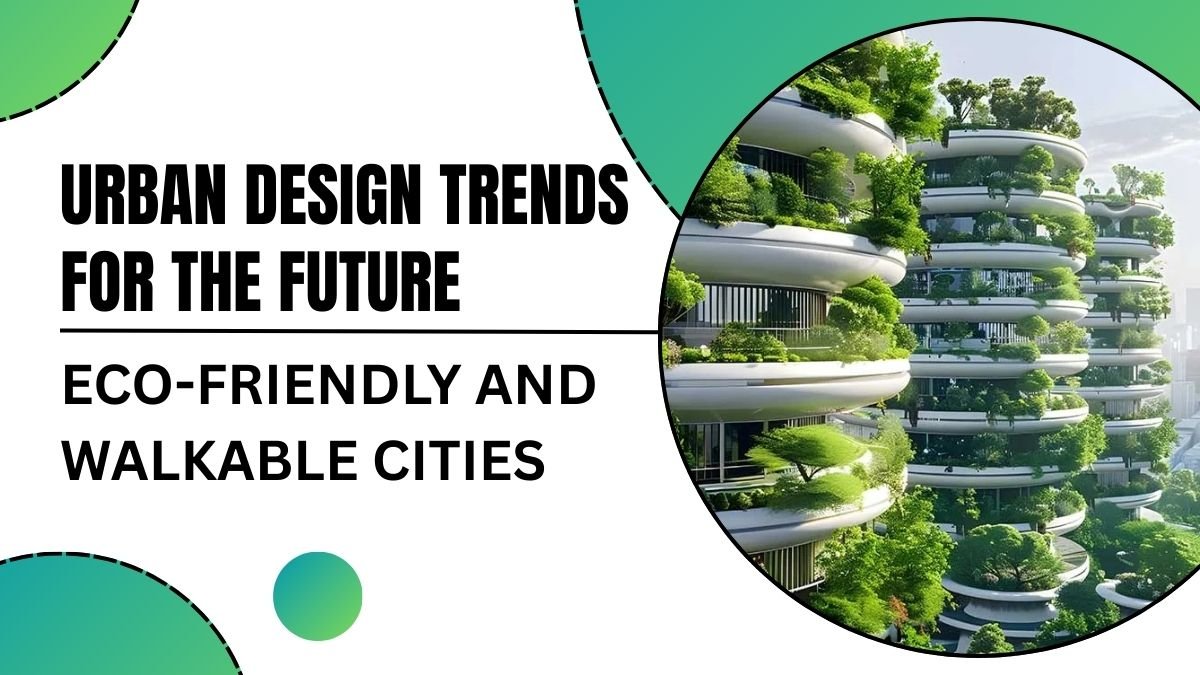 URBAN DESIGN TRENDS FOR THE FUTURE

ECO-FRIENDLY AND WALKABLE CITIES